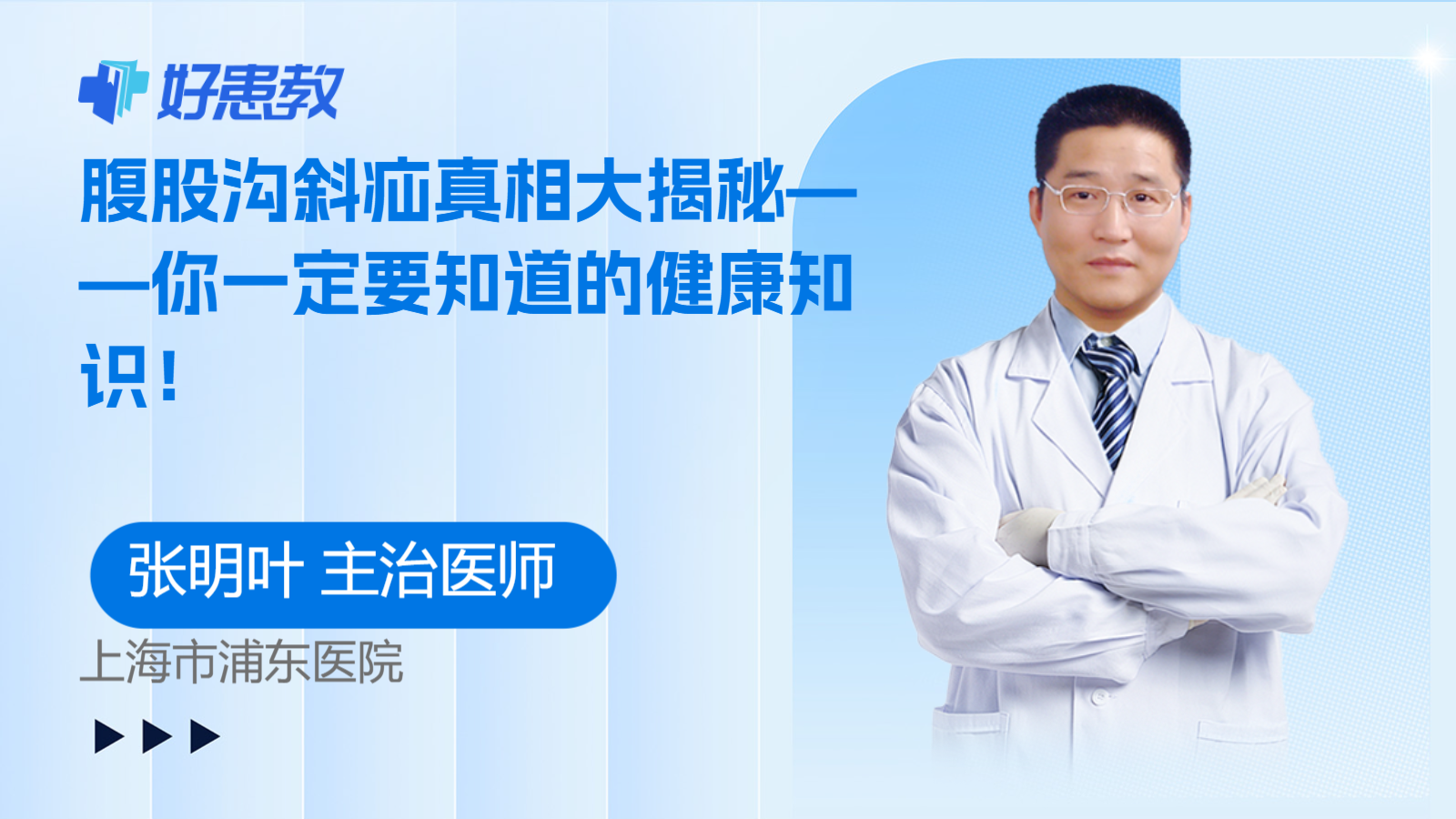 好患教

腹股沟斜疝真相大揭秘——你一定要知道的健康知识！

张明叶 主治医师

上海市浦东医院